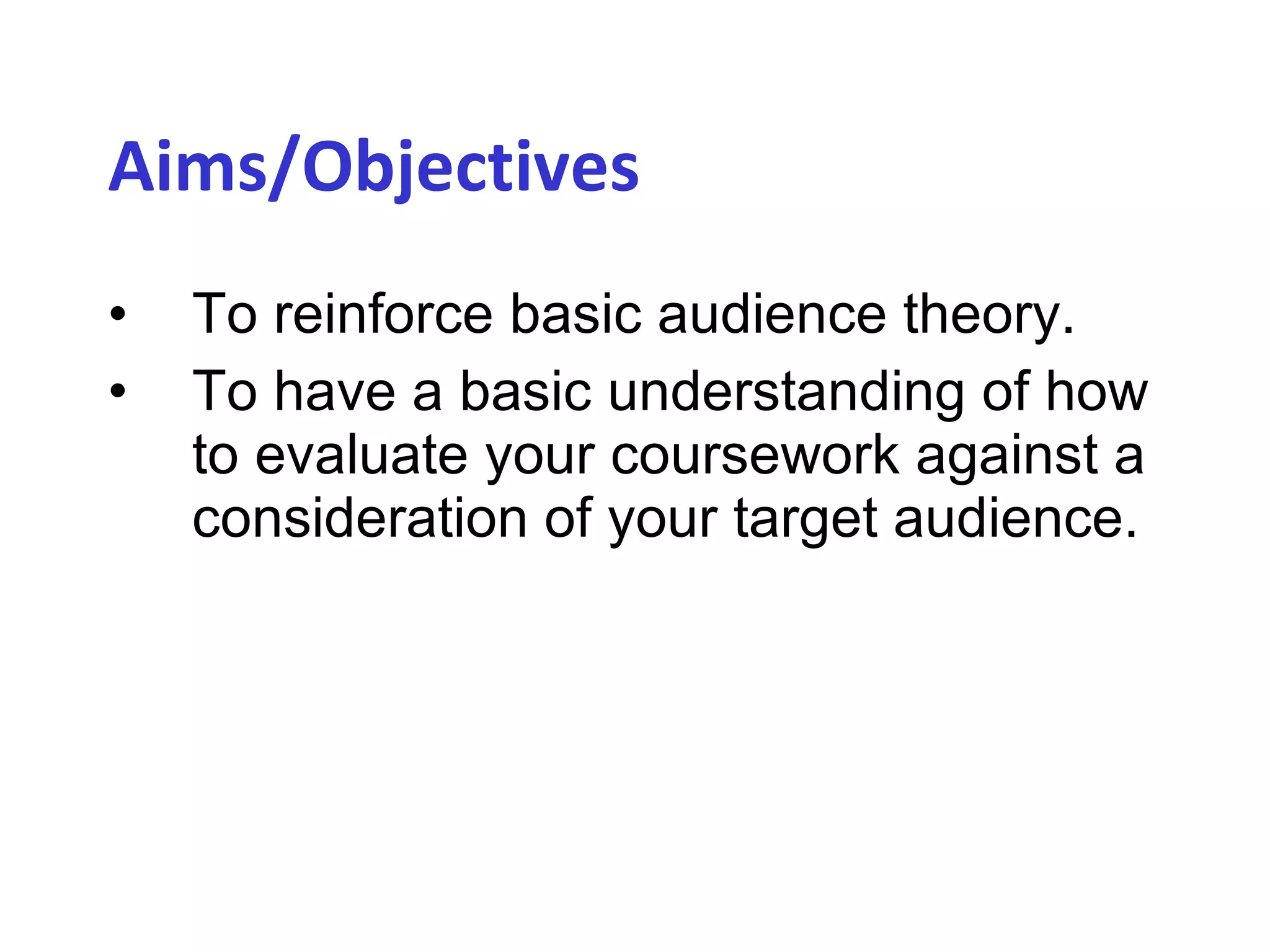 Aims/Objectives

• To reinforce basic audience theory.
• To have a basic understanding of how to evaluate your coursework against a consideration of your target audience.